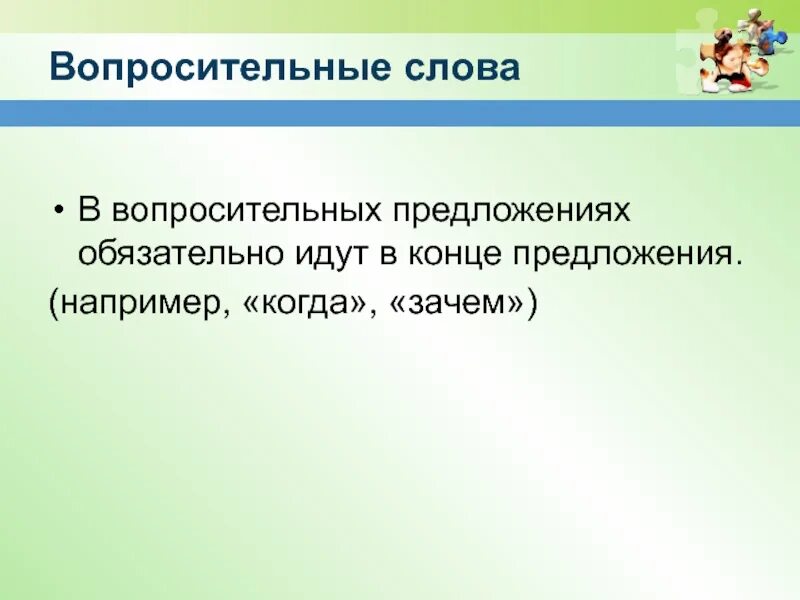 Вопросительные слова

• В вопросительных предложениях обязательно идут в конце предложения.

(например, «когда», «зачем»)